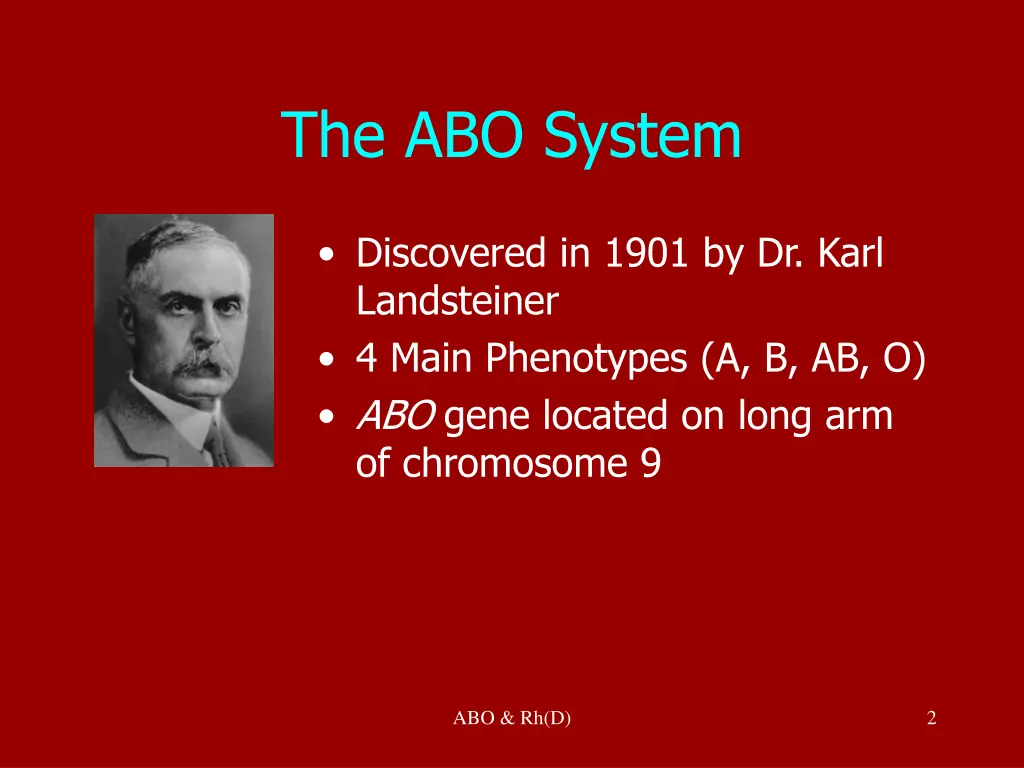 The ABO System

• Discovered in 1901 by Dr. Karl Landsteiner
• 4 Main Phenotypes (A, B, AB, O)
• ABO gene located on long arm of chromosome 9

ABO & Rh(D)

2